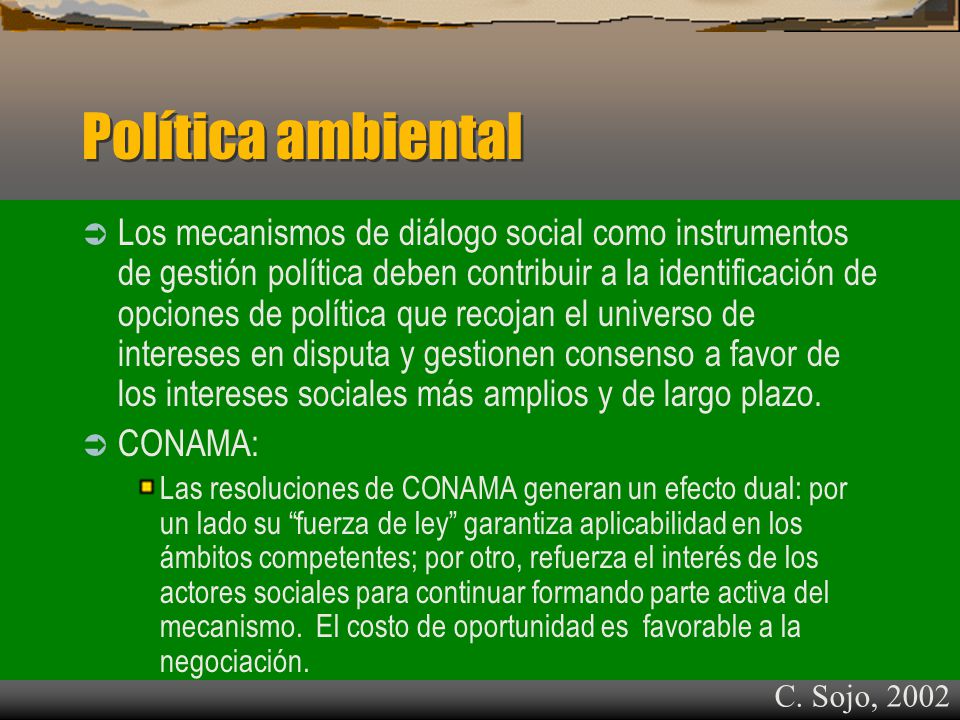 Política ambiental

Los mecanismos de diálogo social como instrumentos de gestión política deben contribuir a la identificación de opciones de política que recojan el universo de intereses en disputa y gestionen consenso a favor de los intereses sociales más amplios y de largo plazo.

CONAMA:

Las resoluciones de CONAMA generan un efecto dual: por un lado su “fuerza de ley” garantiza aplicabilidad en los ámbitos competentes; por otro, refuerza el interés de los actores sociales para continuar formando parte activa del mecanismo. El costo de oportunidad es favorable a la negociación.

C. Sojo, 2002